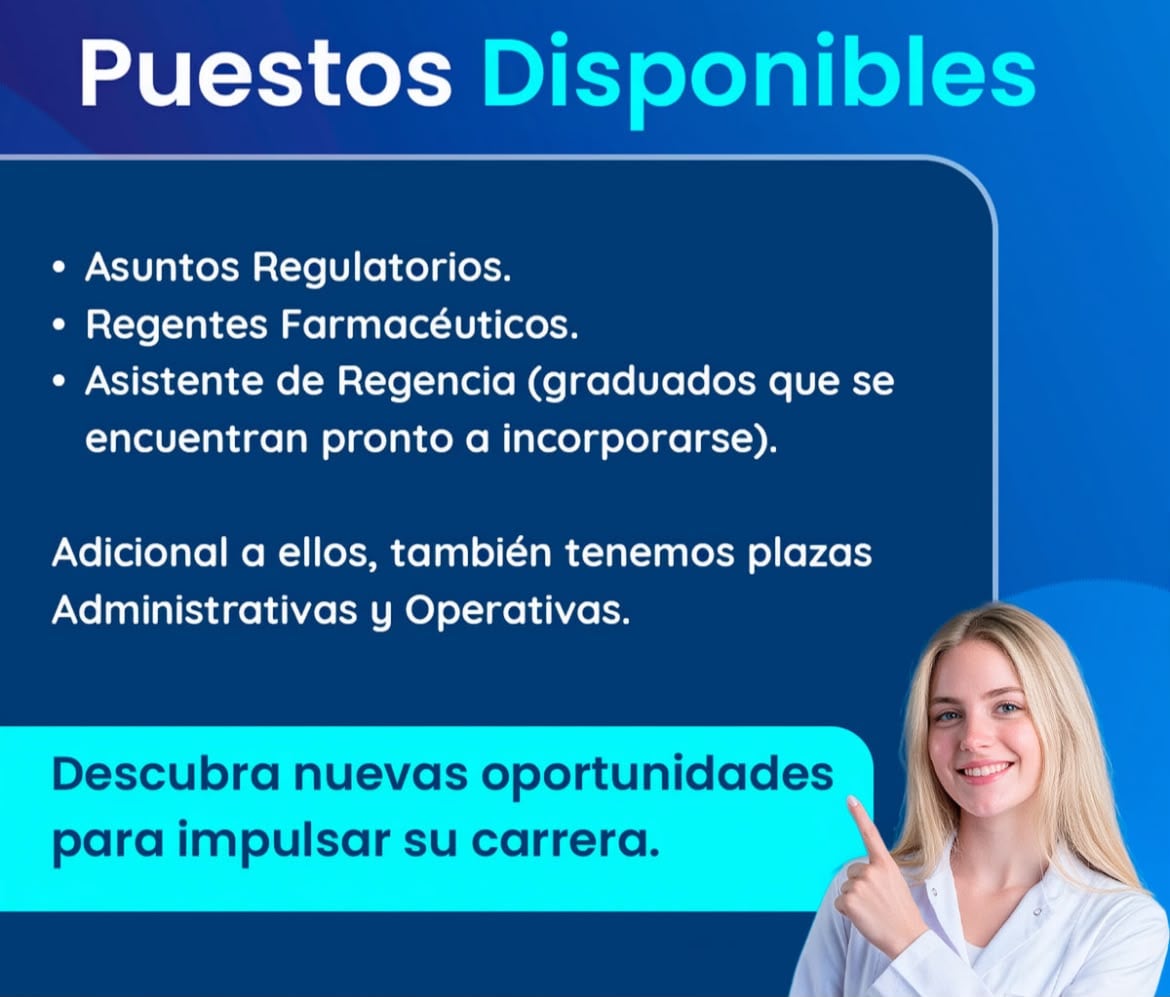 Puestos Disponibles

• Asuntos Regulatorios.
• Regentes Farmacéuticos.
• Asistente de Regencia (graduados que se encuentran pronto a incorporarse).

Adicional a ellos, también tenemos plazas Administrativas y Operativas.

Descubra nuevas oportunidades para impulsar su carrera.